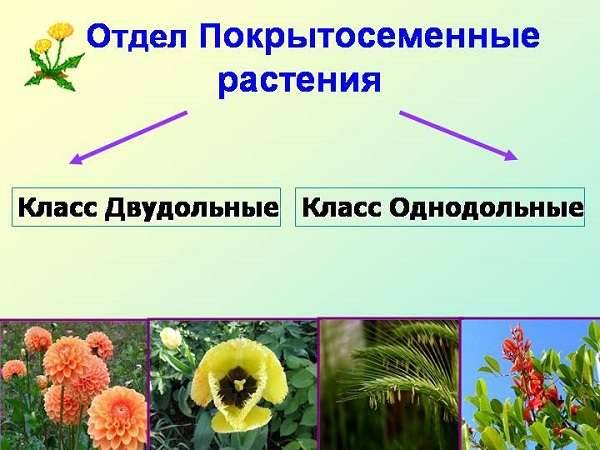 Отдел Покрытосеменные растения

Класс Двудольные

Класс Однодольные